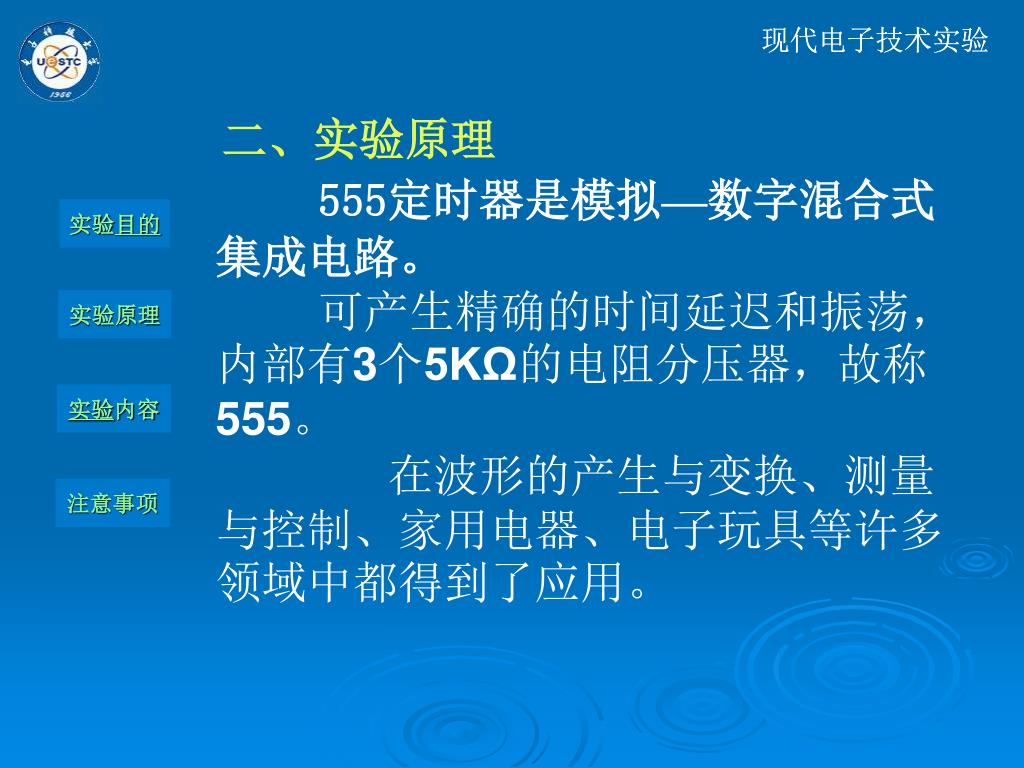 UESTC
1956

现代电子技术实验

二、实验原理

实验目的

实验原理

实验内容

注意事项

555定时器是模拟—数字混合式集成电路。

可产生精确的时间延迟和振荡，内部有3个5KΩ的电阻分压器，故称555。

在波形的产生与变换、测量与控制、家用电器、电子玩具等许多领域中都得到了应用。